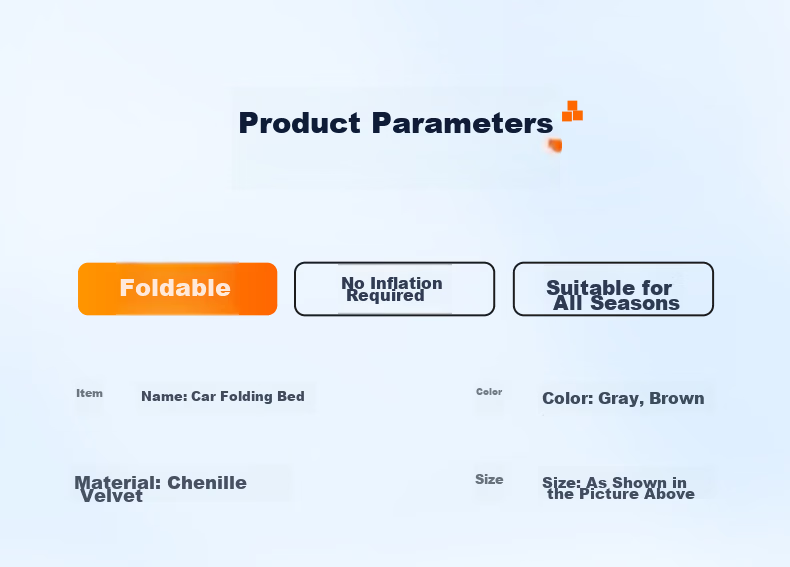 Product Parameters

Foldable

No Inflation Required

Suitable for All Seasons

Item

Name: Car Folding Bed

Color

Color: Gray, Brown

Material: Chenille Velvet

Size

Size: As Shown in the Picture Above